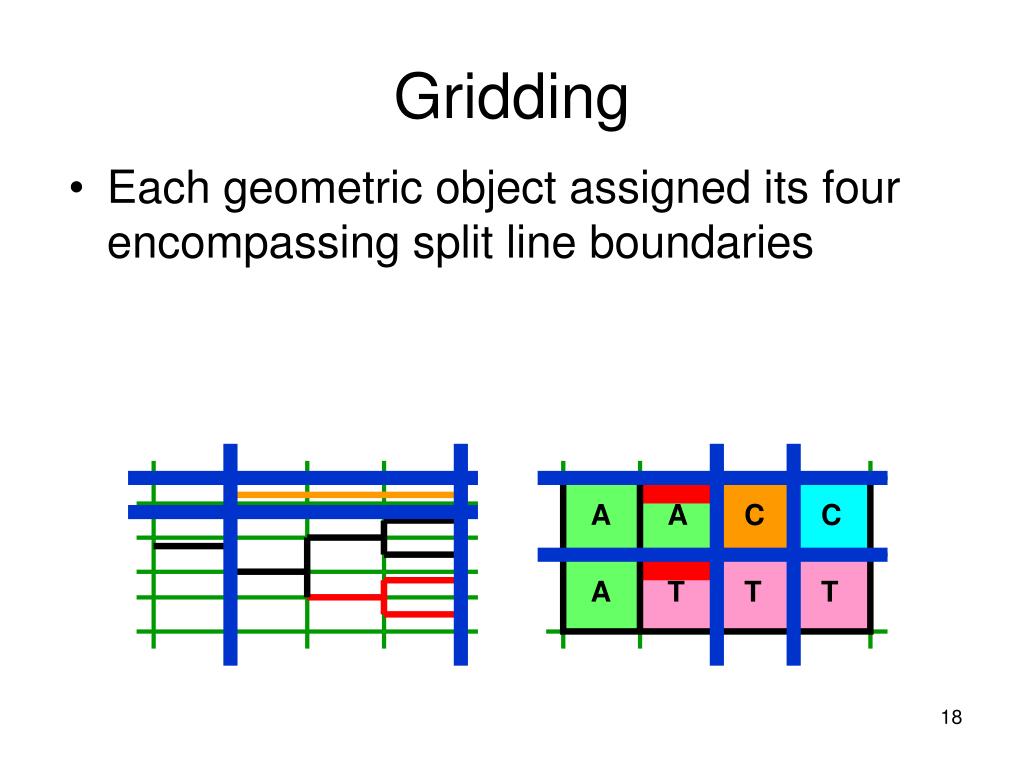 Gridding

• Each geometric object assigned its four encompassing split line boundaries

A A C C
A T T T

18